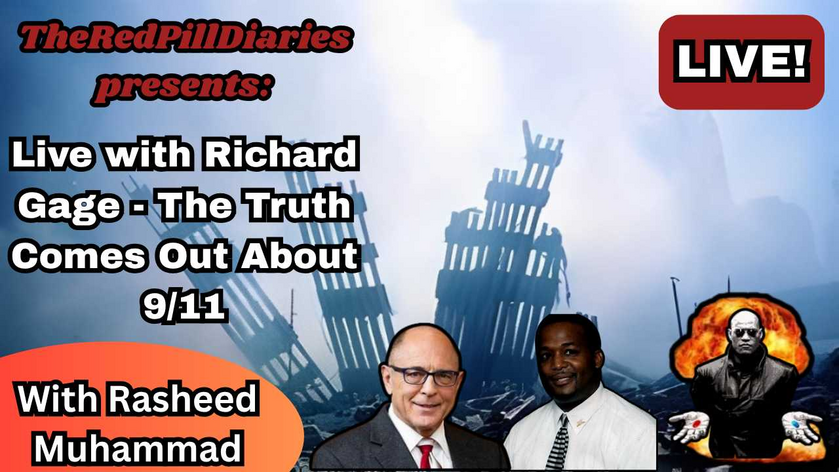 TheRedPillDiaries presents:

LIVE!

Live with Richard Gage - The Truth Comes Out About 9/11

With Rasheed Muhammad